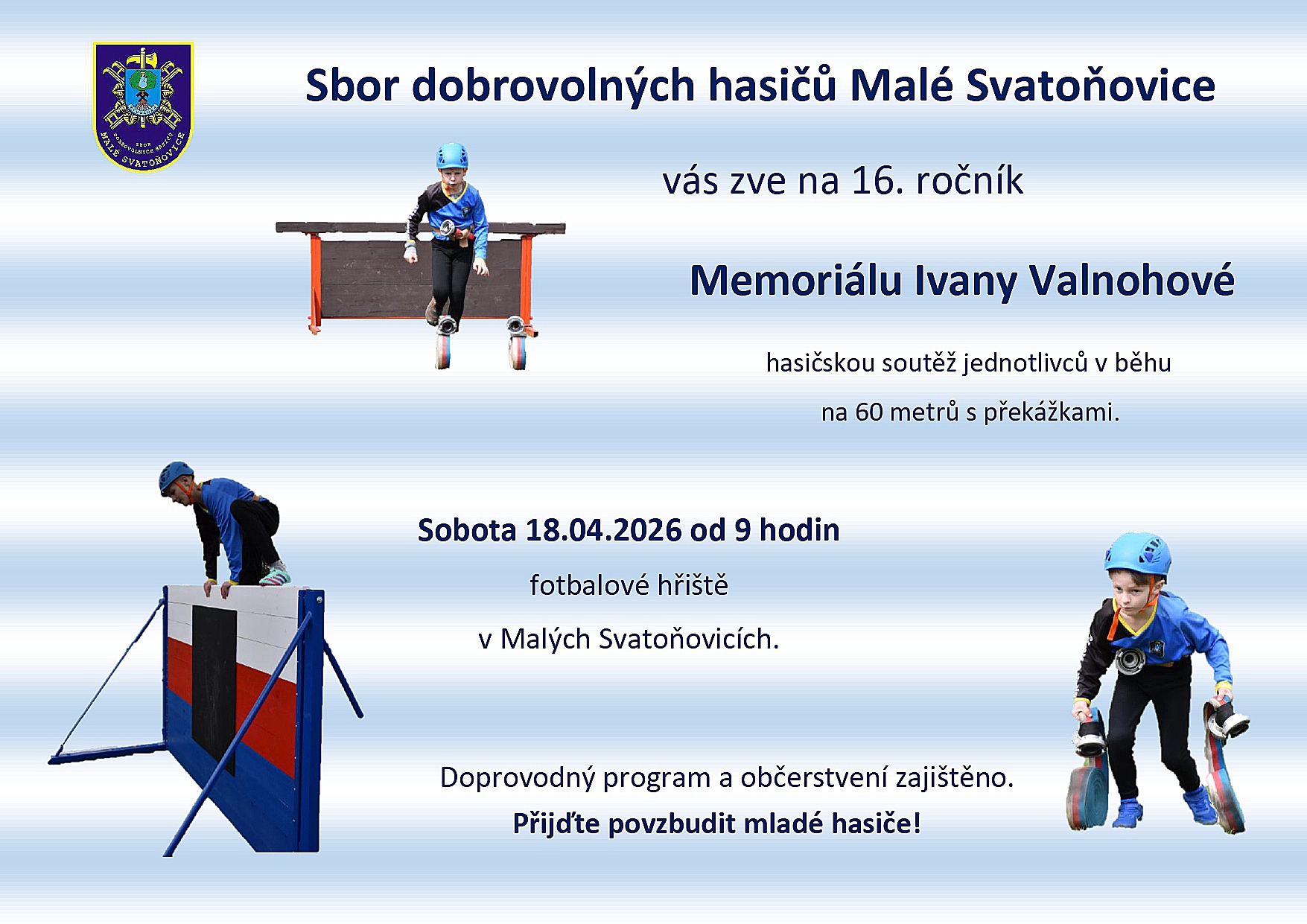 SBOR DOBROVOLNÝCH HASIČŮ MALÉ SVATOŇOVICE

Sbor dobrovolných hasičů Malé Svatoňovice

vás zve na 16. ročník

Memoriálu Ivany Valnohové

hasičskou soutěž jednotlivců v běhu

na 60 metrů s překážkami.

Sobota 18.04.2026 od 9 hodin

fotbalové hřiště

v Malých Svatoňovicích.

Doprovodný program a občerstvení zajištěno.

Přijďte povzbudit mladé hasiče!